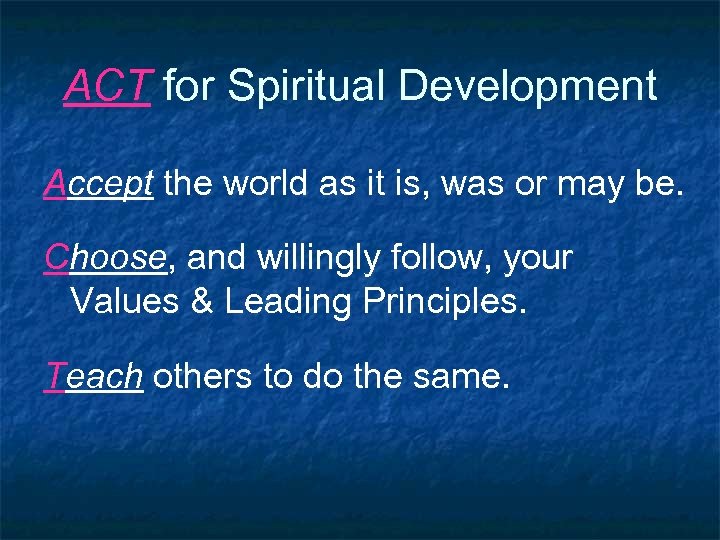 ACT for Spiritual Development

Accept the world as it is, was or may be.

Choose, and willingly follow, your Values & Leading Principles.

Teach others to do the same.